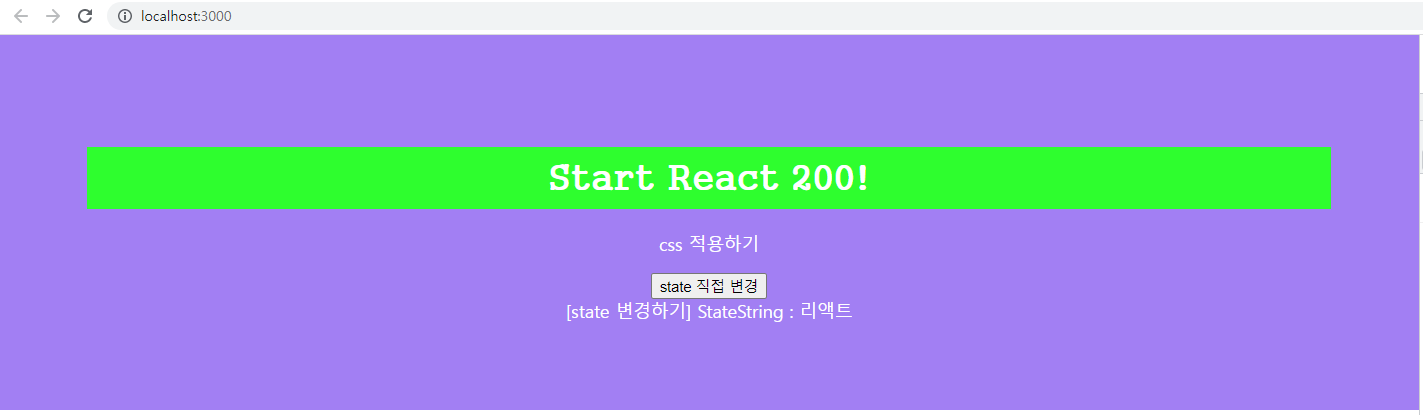 localhost:3000

Start React 200!

css 적용하기

state 직접 변경

[state 변경하기] StateString : 리액트